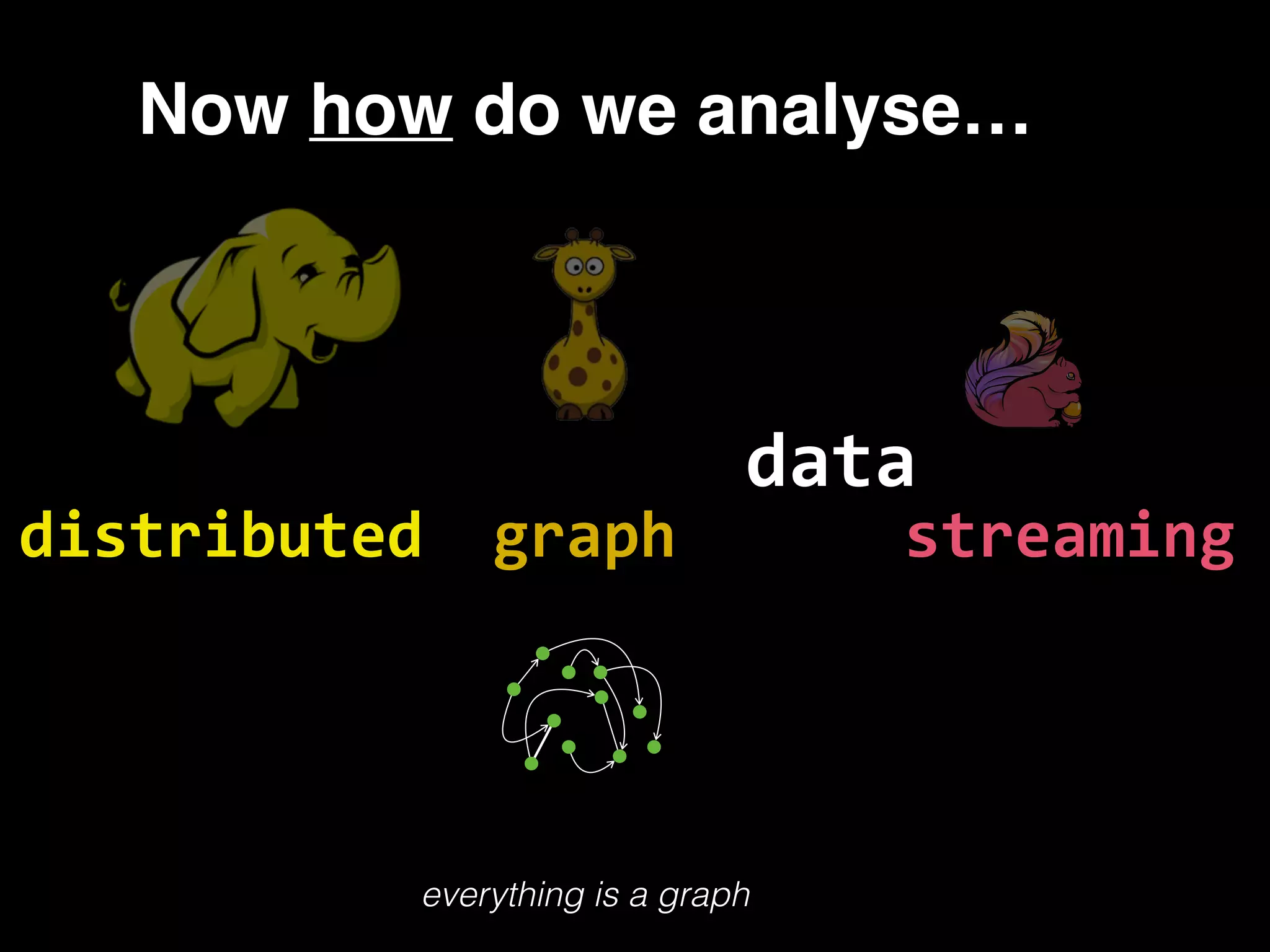 Now how do we analyse...

data

distributed graph streaming

everything is a graph